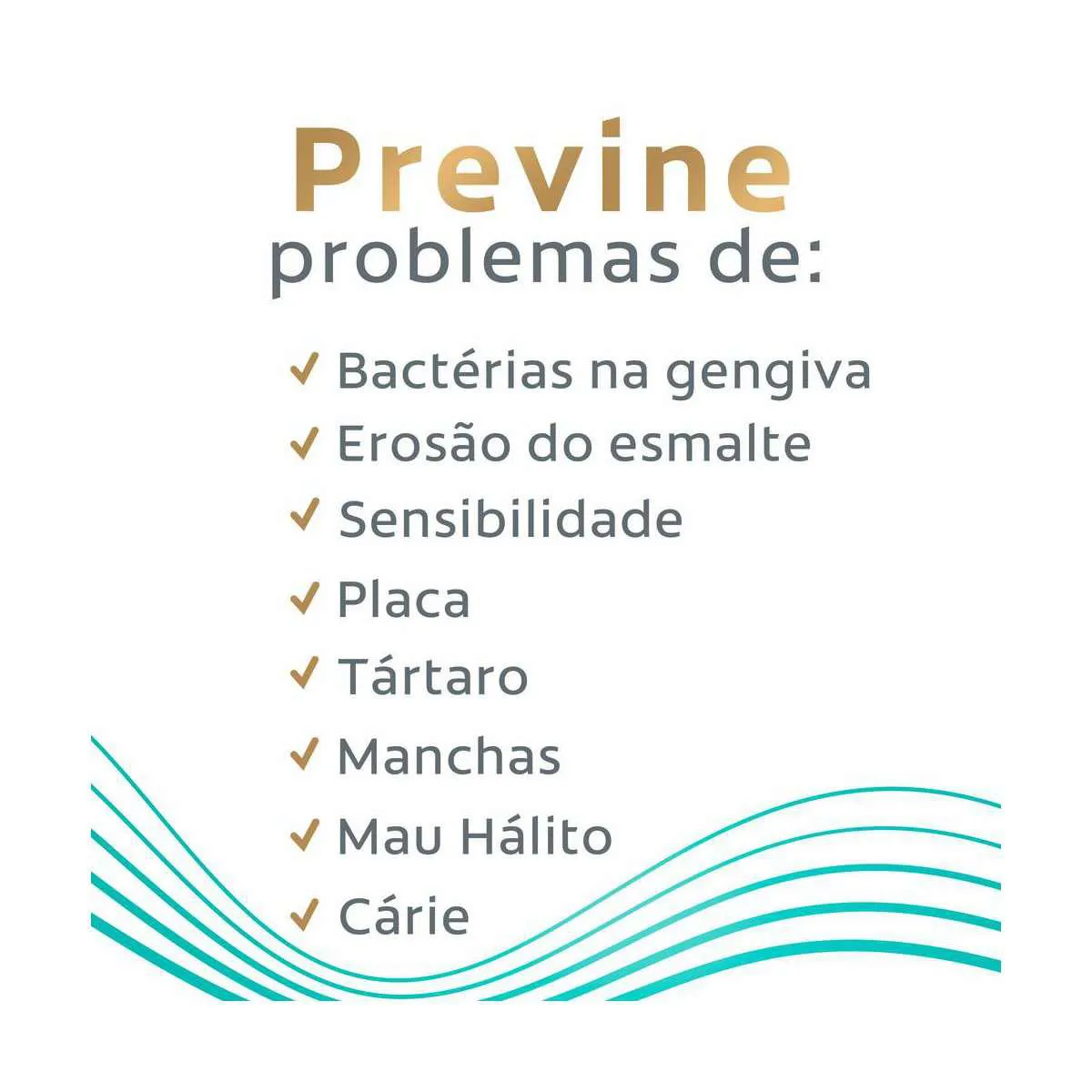 Previne
problemas de:

✓ Bactérias na gengiva
✓ Erosão do esmalte
✓ Sensibilidade
✓ Placa
✓ Tártaro
✓ Manchas
✓ Mau Hálito
✓ Cárie